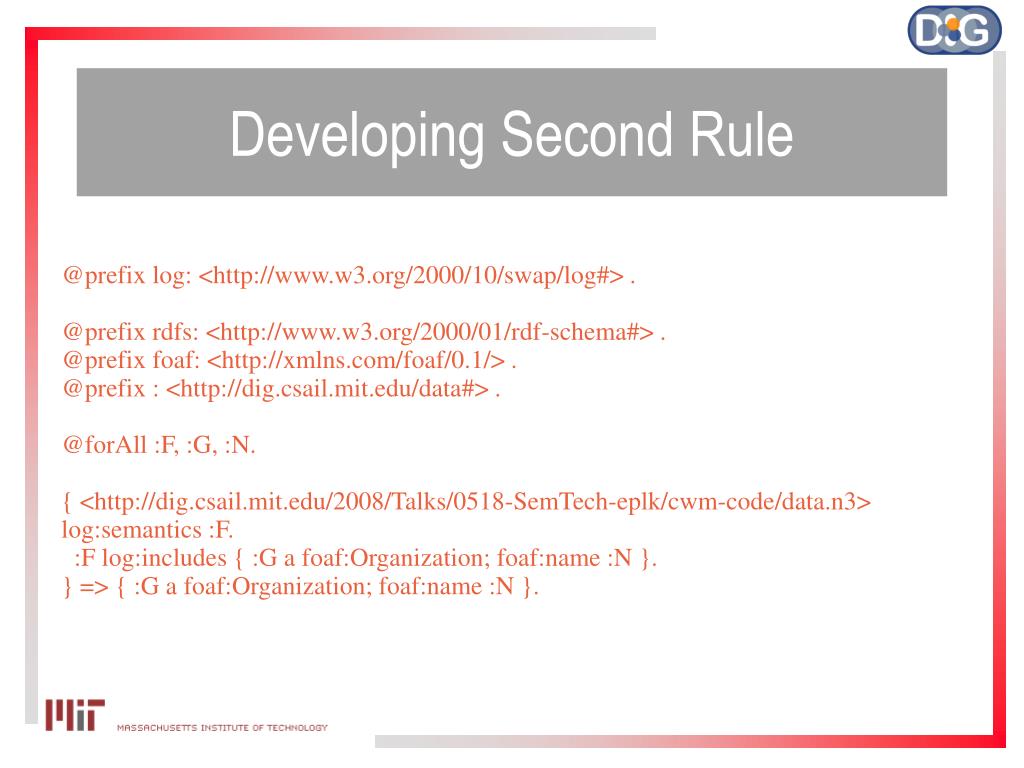 DIG

Developing Second Rule

@prefix log: <http://www.w3.org/2000/10/swap/log#> .

@prefix rdfs: <http://www.w3.org/2000/01/rdf-schema#> .
@prefix foaf: <http://xmlns.com/foaf/0.1/> .
@prefix : <http://dig.csail.mit.edu/data#> .

@forAll :F, :G, :N.

{ <http://dig.csail.mit.edu/2008/Talks/0518-SemTech-eplk/cwm-code/data.n3> log:semantics :F.
:F log:includes { :G a foaf:Organization; foaf:name :N }.
} => { :G a foaf:Organization; foaf:name :N }.

MIT MASSACHUSETTS INSTITUTE OF TECHNOLOGY